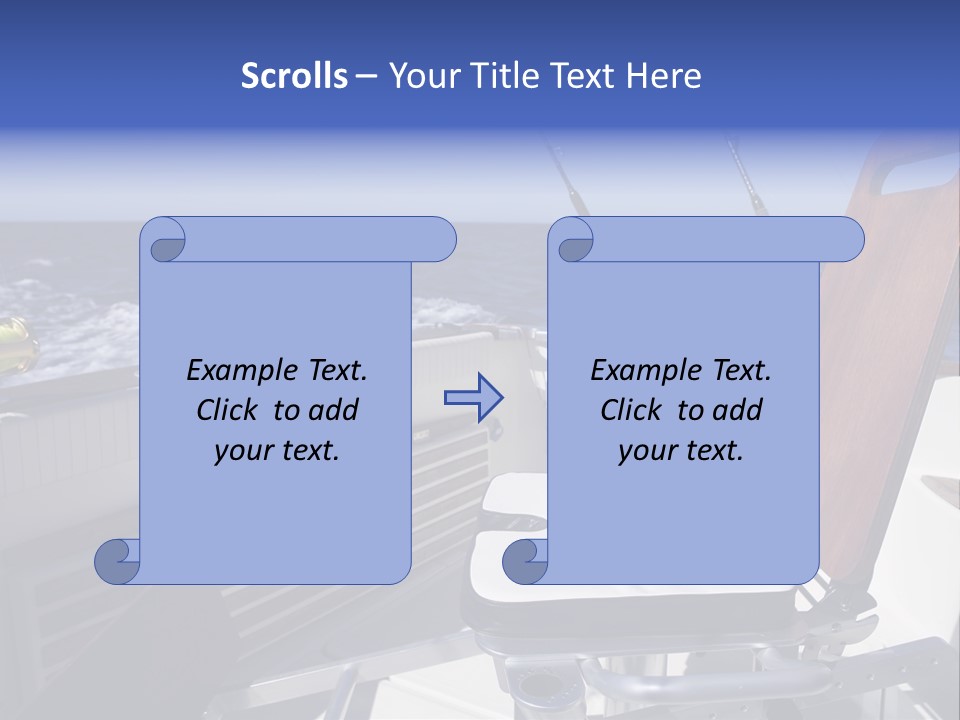 Scrolls – Your Title Text Here

Example Text. Click to add your text.

Example Text. Click to add your text.